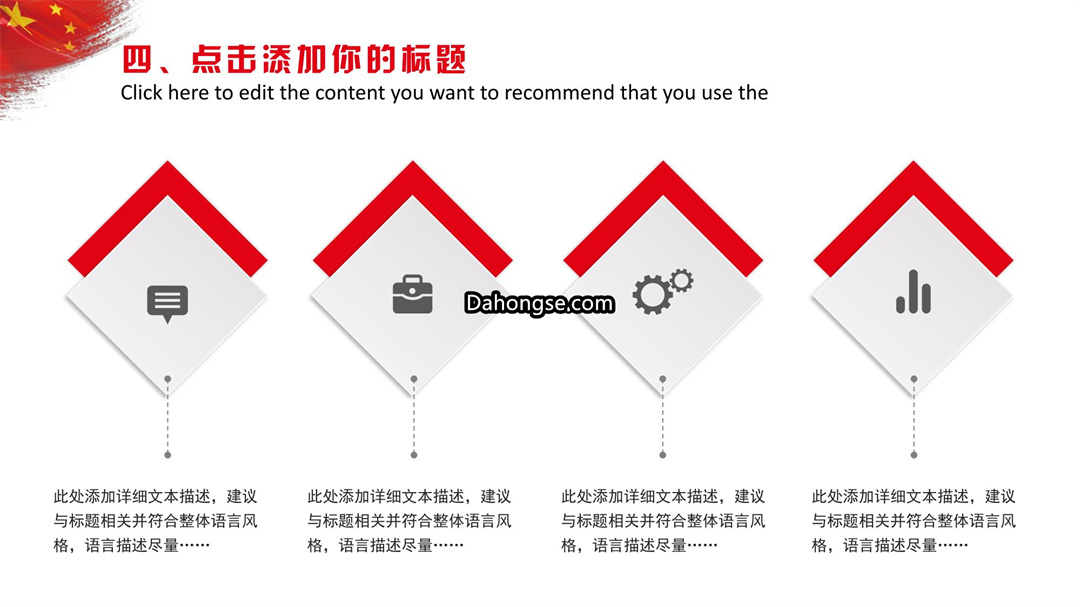 四、点击添加你的标题
Click here to edit the content you want to recommend that you use the

Dahongse.com

此处添加详细文本描述，建议与标题相关并符合整体语言风格，语言描述尽量……

此处添加详细文本描述，建议与标题相关并符合整体语言风格，语言描述尽量……

此处添加详细文本描述，建议与标题相关并符合整体语言风格，语言描述尽量……

此处添加详细文本描述，建议与标题相关并符合整体语言风格，语言描述尽量……